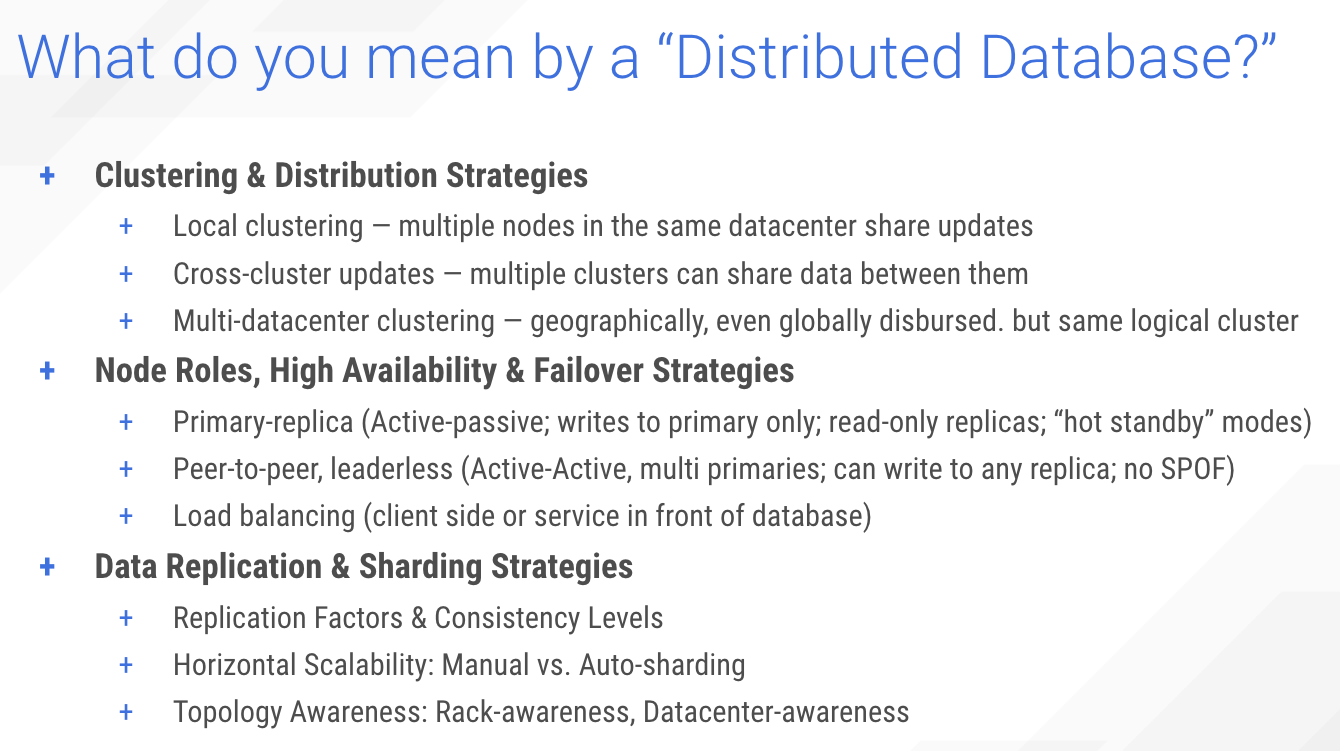 What do you mean by a “Distributed Database?”

+ Clustering & Distribution Strategies
+ Local clustering — multiple nodes in the same datacenter share updates
+ Cross-cluster updates — multiple clusters can share data between them
+ Multi-datacenter clustering — geographically, even globally disbursed. but same logical cluster
+ Node Roles, High Availability & Failover Strategies
+ Primary-replica (Active-passive; writes to primary only; read-only replicas; “hot standby” modes)
+ Peer-to-peer, leaderless (Active-Active, multi primaries; can write to any replica; no SPOF)
+ Load balancing (client side or service in front of database)
+ Data Replication & Sharding Strategies
+ Replication Factors & Consistency Levels
+ Horizontal Scalability: Manual vs. Auto-sharding
+ Topology Awareness: Rack-awareness, Datacenter-awareness